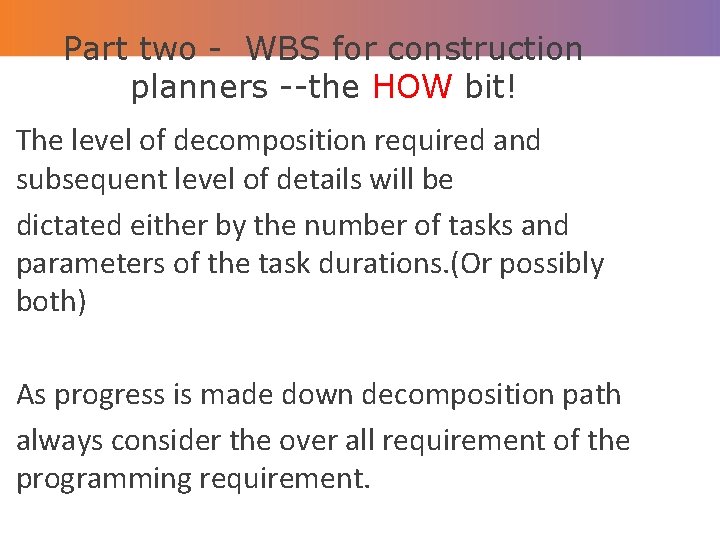 Part two - WBS for construction planners --the HOW bit!

The level of decomposition required and subsequent level of details will be

dictated either by the number of tasks and parameters of the task durations.(Or possibly both)

As progress is made down decomposition path

always consider the over all requirement of the programming requirement.